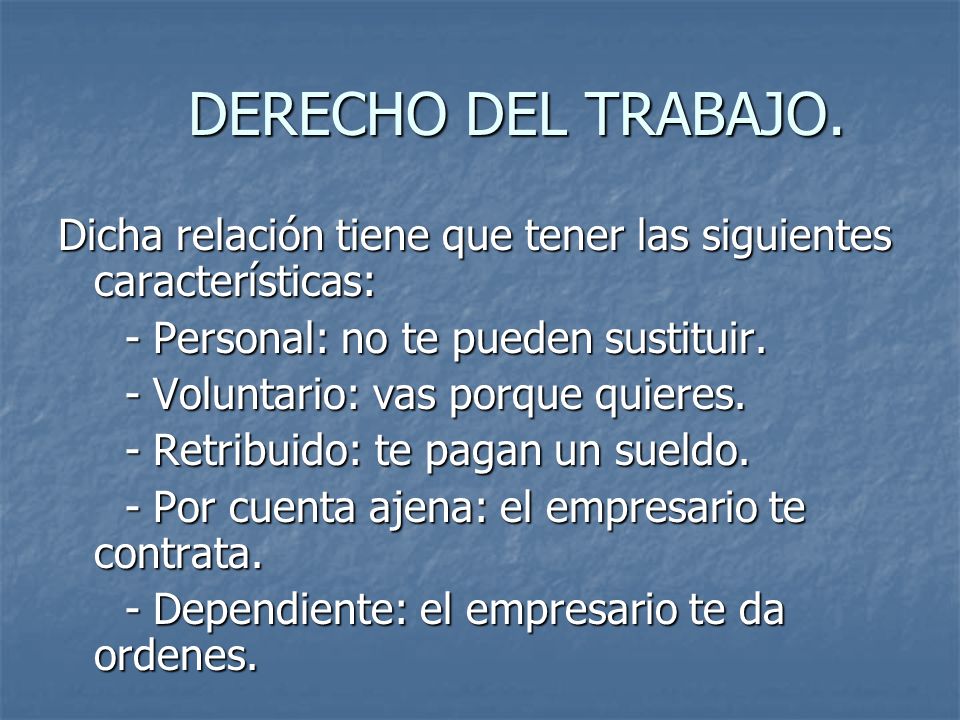 DERECHO DEL TRABAJO.

Dicha relación tiene que tener las siguientes características:

- Personal: no te pueden sustituir.

- Voluntario: vas porque quieres.

- Retribuido: te pagan un sueldo.

- Por cuenta ajena: el empresario te contrata.

- Dependiente: el empresario te da ordenes.